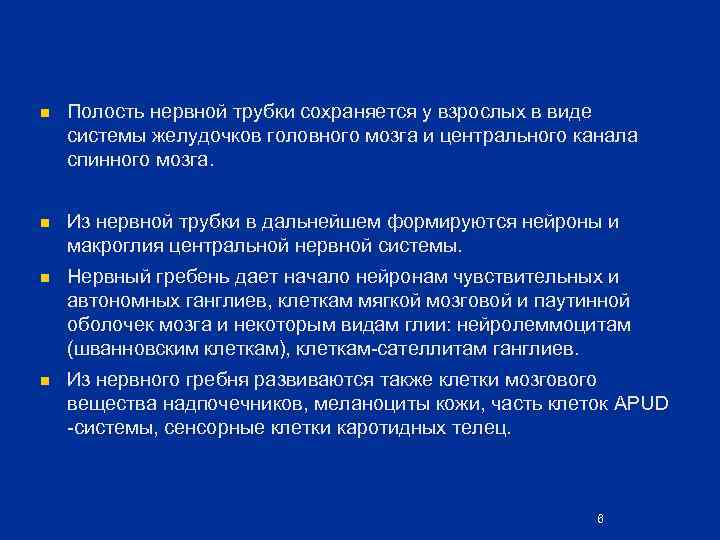 Полость нервной трубки сохраняется у взрослых в виде системы желудочков головного мозга и центрального канала спинного мозга.

Из нервной трубки в дальнейшем формируются нейроны и макроглия центральной нервной системы.

Нервный гребень дает начало нейронам чувствительных и автономных ганглиев, клеткам мягкой мозговой и паутинной оболочек мозга и некоторым видам глии: нейролеммоцитам (шванновским клеткам), клеткам-сателлитам ганглиев.

Из нервного гребня развиваются также клетки мозгового вещества надпочечников, меланоциты кожи, часть клеток APUD -системы, сенсорные клетки каротидных телец.

6